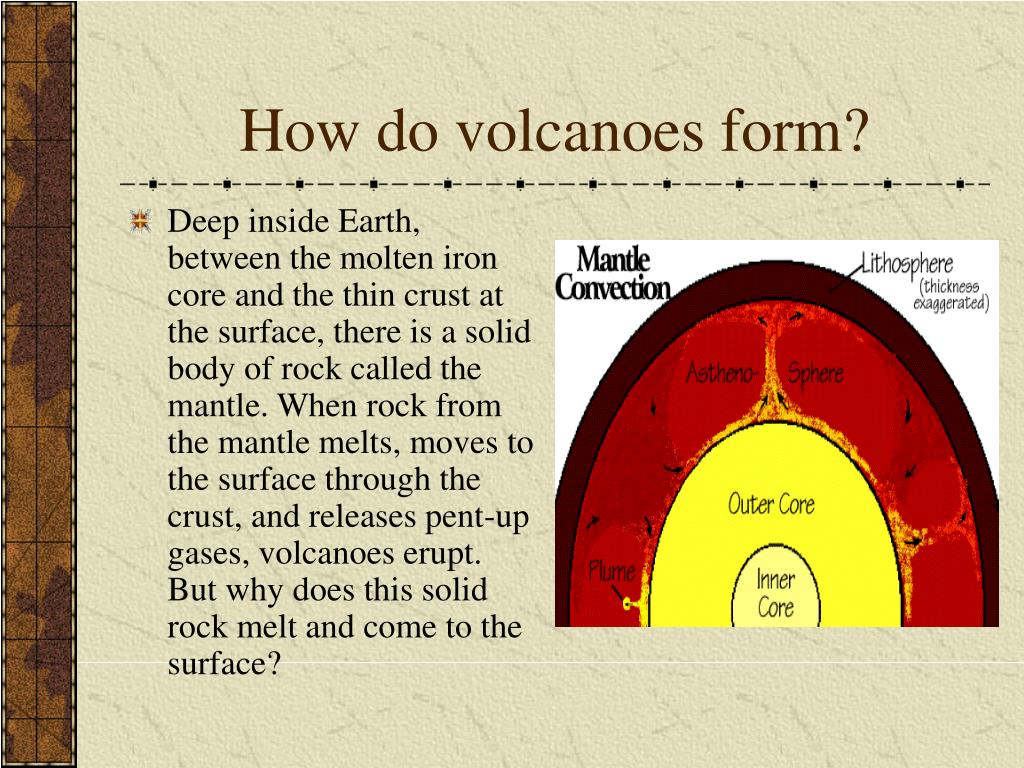 How do volcanoes form?

Deep inside Earth, between the molten iron core and the thin crust at the surface, there is a solid body of rock called the mantle. When rock from the mantle melts, moves to the surface through the crust, and releases pent-up gases, volcanoes erupt. But why does this solid rock melt and come to the surface?

Mantle Convection

Lithosphere (thickness exaggerated)

Astheno- Sphere

Outer Core

Inner Core

Plume